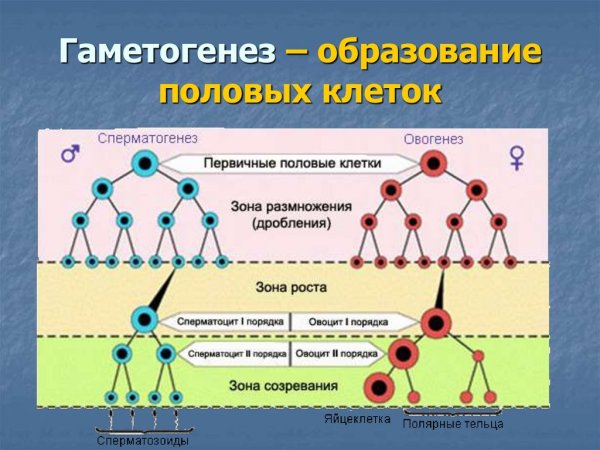 Гаметогенез – образование половых клеток

Сперматогенез

Овогенез

♂

♀

Первичные половые клетки

Зона размножения (дробления)

Зона роста

Сперматоцит I порядка

Овоцит I порядка

Сперматоцит II порядка

Овоцит II порядка

Зона созревания

Яйцеклетка

Полярные тельца

Сперматозоиды